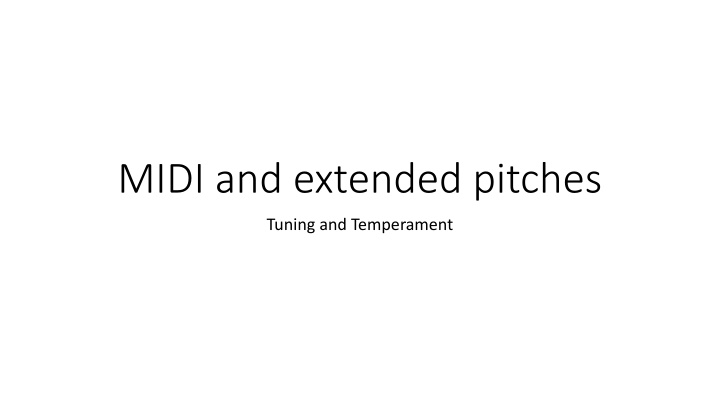 MIDI and extended pitches

Tuning and Temperament